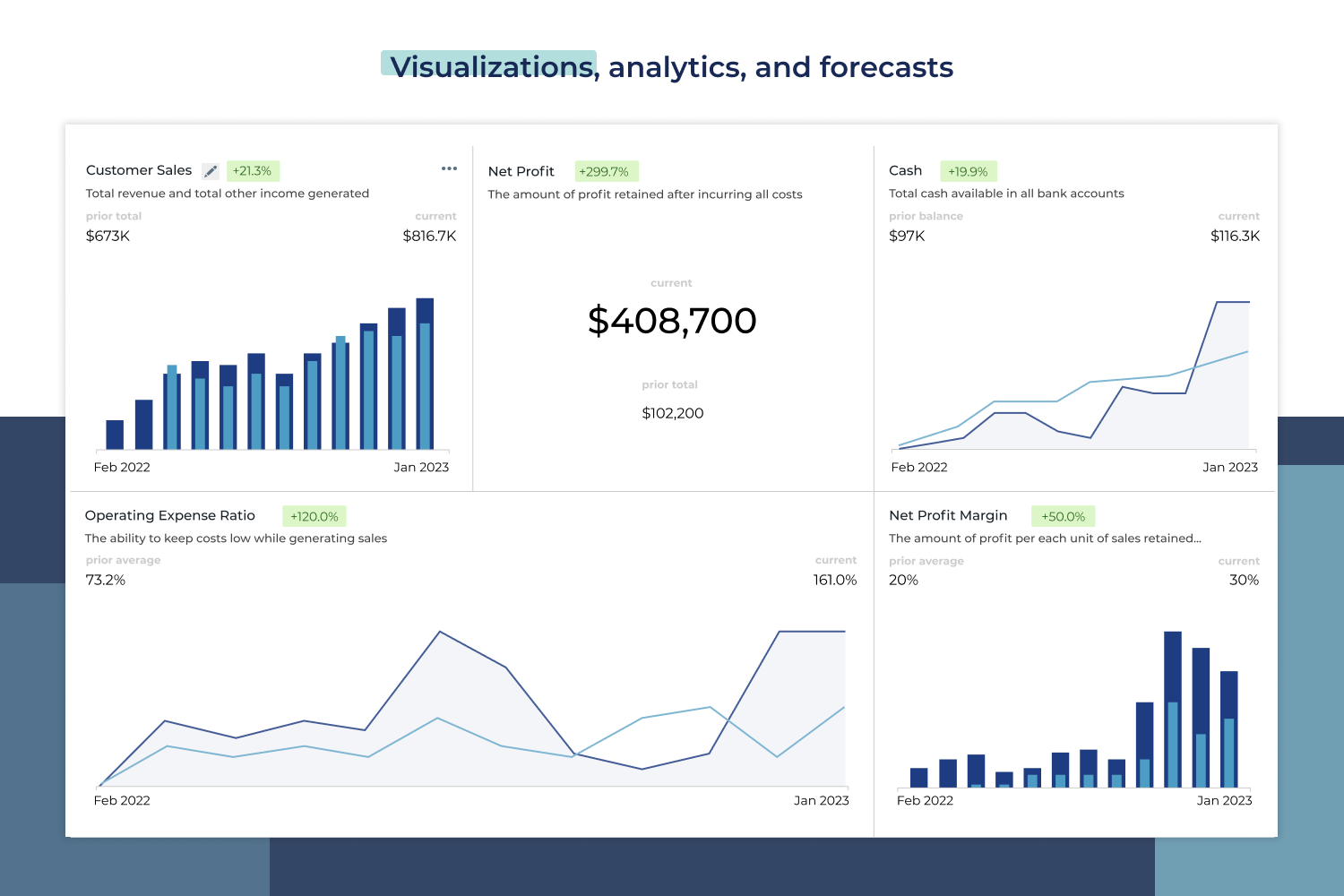 Visualizations, analytics, and forecasts

Customer Sales +21.3% ...
Total revenue and total other income generated
prior total
$673K
current
$816.7K
Feb 2022
Jan 2023

Net Profit +299.7%
The amount of profit retained after incurring all costs
current
$408,700
prior total
$102,200

Cash +19.9%
Total cash available in all bank accounts
prior balance
$97K
current
$116.3K
Feb 2022
Jan 2023

Operating Expense Ratio +120.0%
The ability to keep costs low while generating sales
prior average
73.2%
current
161.0%
Feb 2022
Jan 2023

Net Profit Margin +50.0%
The amount of profit per each unit of sales retained...
prior average
20%
current
30%
Feb 2022
Jan 2023